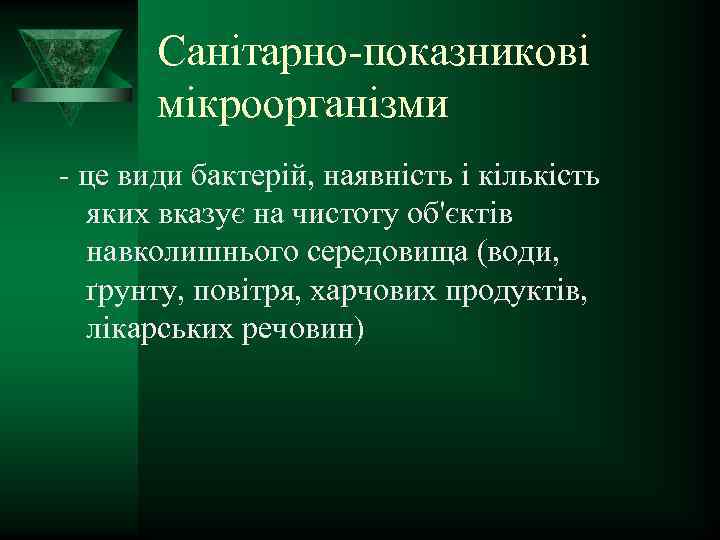 Санітарно-показникові мікроорганізми

- це види бактерій, наявність і кількість яких вказує на чистоту об'єктів навколишнього середовища (води, ґрунту, повітря, харчових продуктів, лікарських речовин)